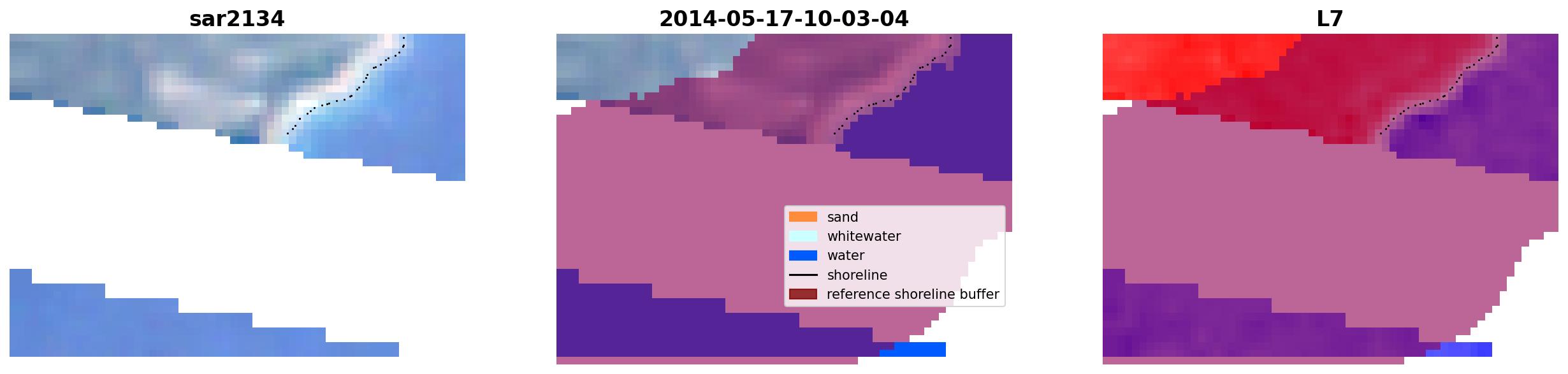 sar2134

2014-05-17-10-03-04

sand
whitewater
water
shoreline
reference shoreline buffer

L7